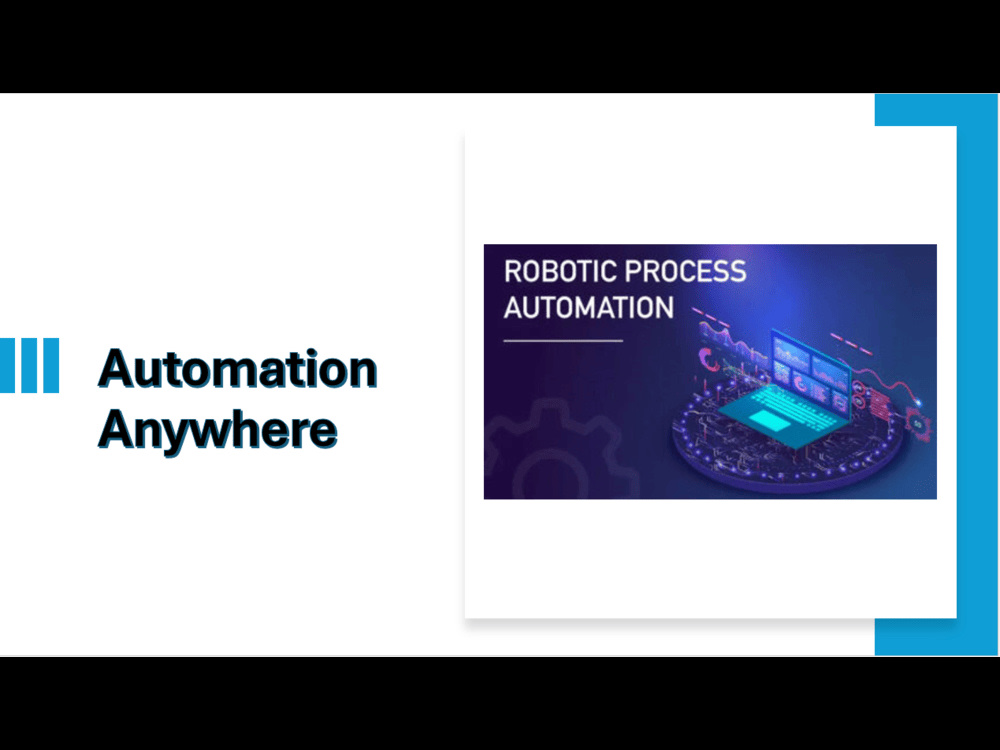 Automation Anywhere

ROBOTIC PROCESS AUTOMATION